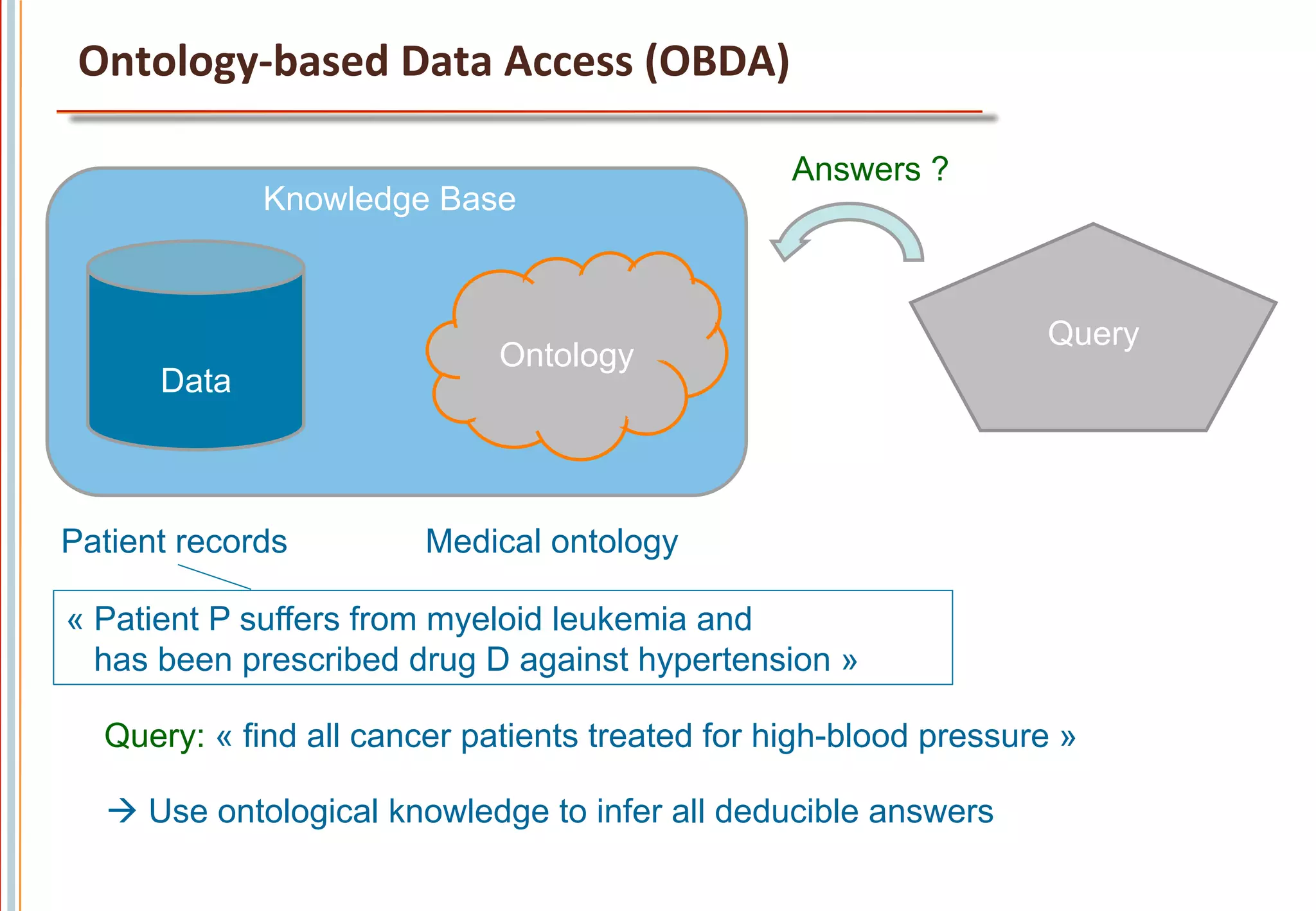 Ontology-based Data Access (OBDA)

Knowledge Base

Data

Ontology

Answers ?

Query

Patient records

Medical ontology

« Patient P suffers from myeloid leukemia and has been prescribed drug D against hypertension »

Query: « find all cancer patients treated for high-blood pressure »

→ Use ontological knowledge to infer all deducible answers